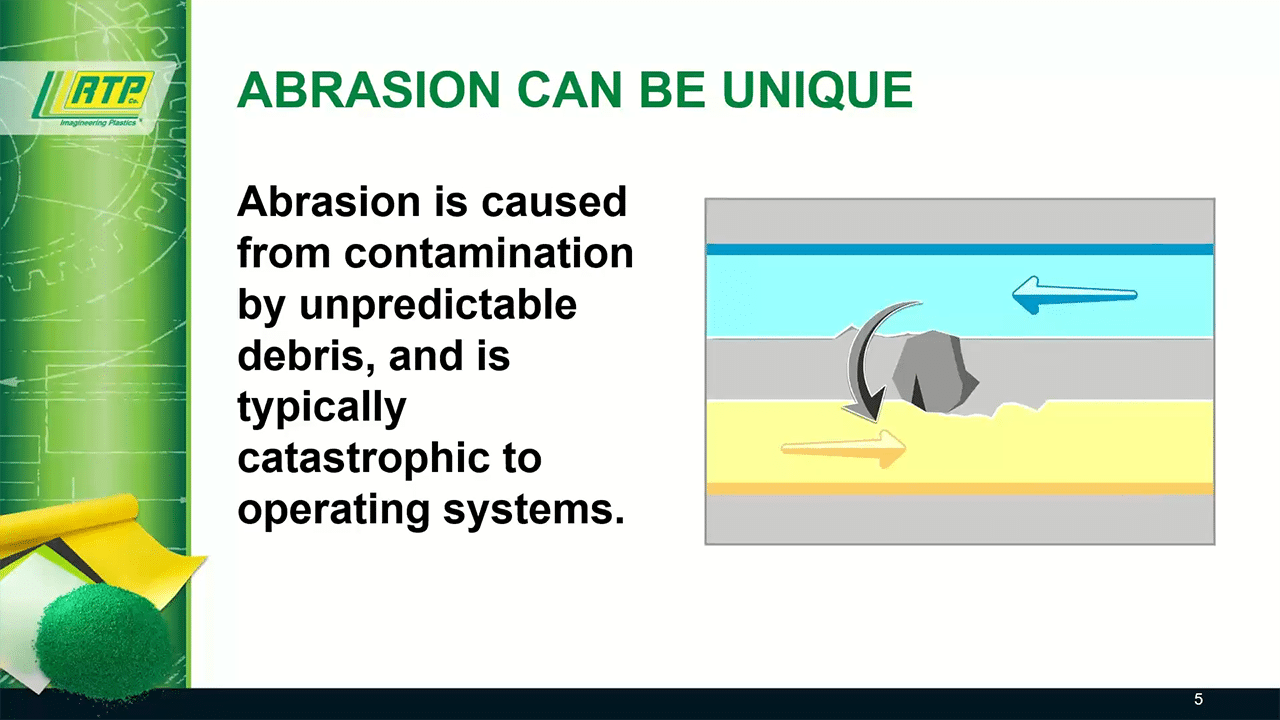 RTP Co.
Imagineering Plastics

ABRASION CAN BE UNIQUE

Abrasion is caused from contamination by unpredictable debris, and is typically catastrophic to operating systems.

5